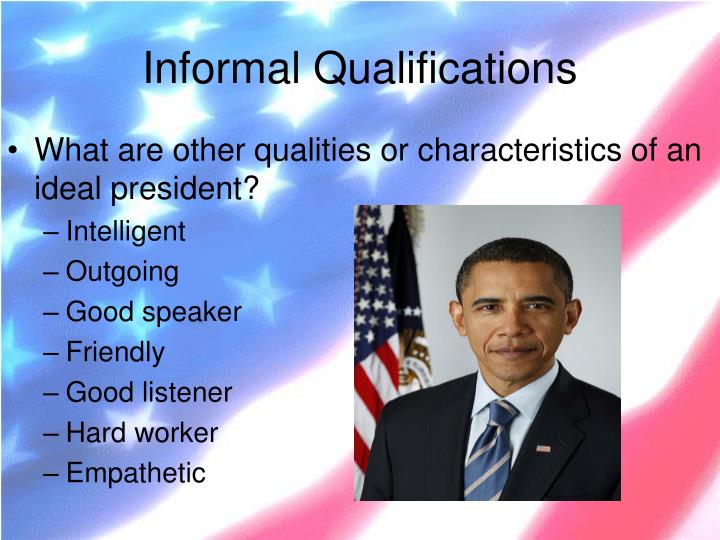 Informal Qualifications

• What are other qualities or characteristics of an ideal president?
– Intelligent
– Outgoing
– Good speaker
– Friendly
– Good listener
– Hard worker
– Empathetic